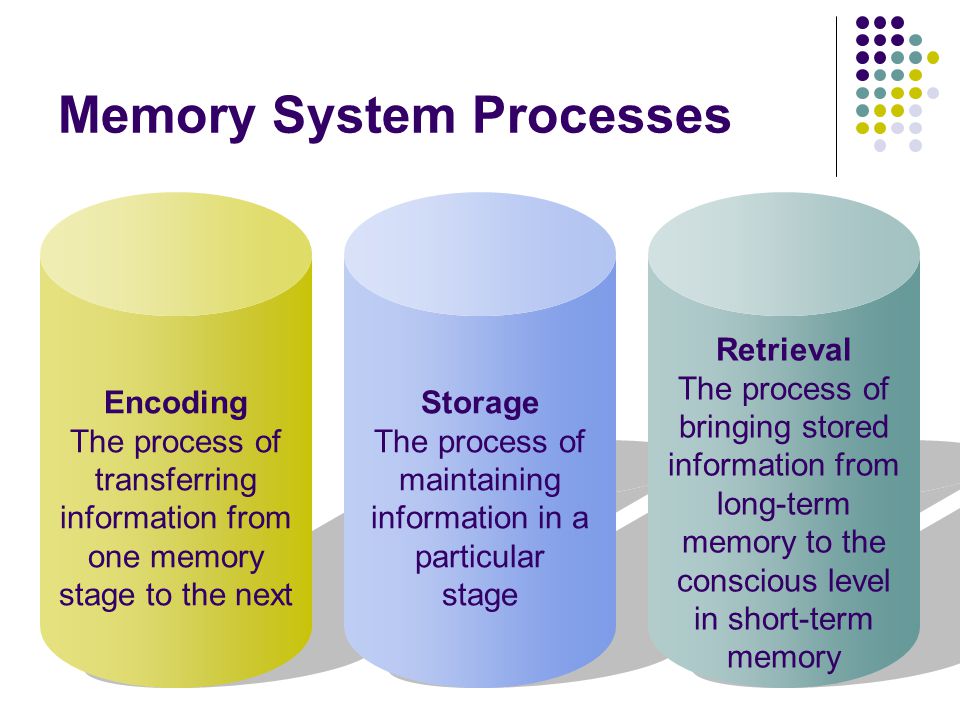 Memory System Processes

Encoding
The process of transferring information from one memory stage to the next

Storage
The process of maintaining information in a particular stage

Retrieval
The process of bringing stored information from long-term memory to the conscious level in short-term memory